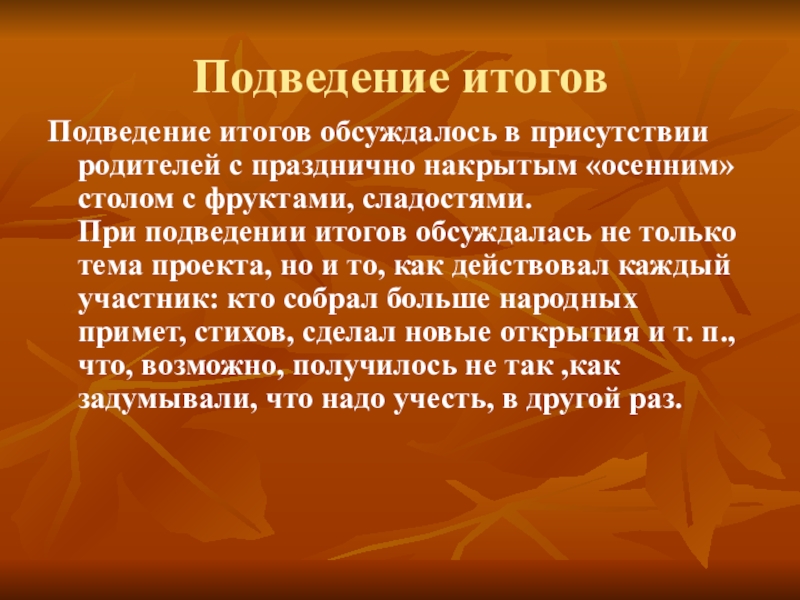 Подведение итогов

Подведение итогов обсуждалось в присутствии родителей с празднично накрытым «осенним» столом с фруктами, сладостями.

При подведении итогов обсуждалась не только тема проекта, но и то, как действовал каждый участник: кто собрал больше народных примет, стихов, сделал новые открытия и т. п., что, возможно, получилось не так ,как задумывали, что надо учесть, в другой раз.